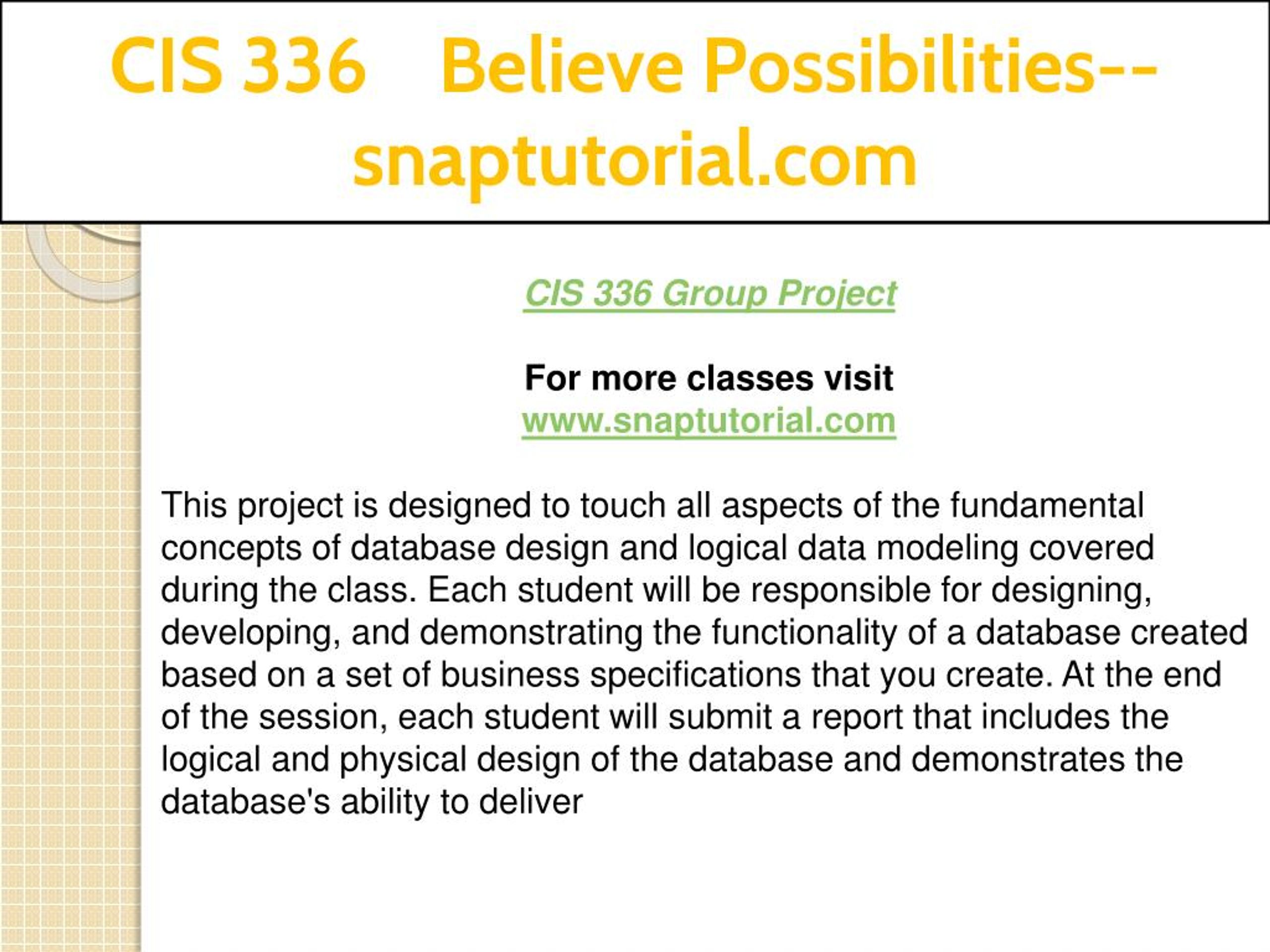 CIS 336 Believe Possibilities--snaptutorial.com

CIS 336 Group Project

For more classes visit
www.snaptutorial.com

This project is designed to touch all aspects of the fundamental concepts of database design and logical data modeling covered during the class. Each student will be responsible for designing, developing, and demonstrating the functionality of a database created based on a set of business specifications that you create. At the end of the session, each student will submit a report that includes the logical and physical design of the database and demonstrates the database's ability to deliver